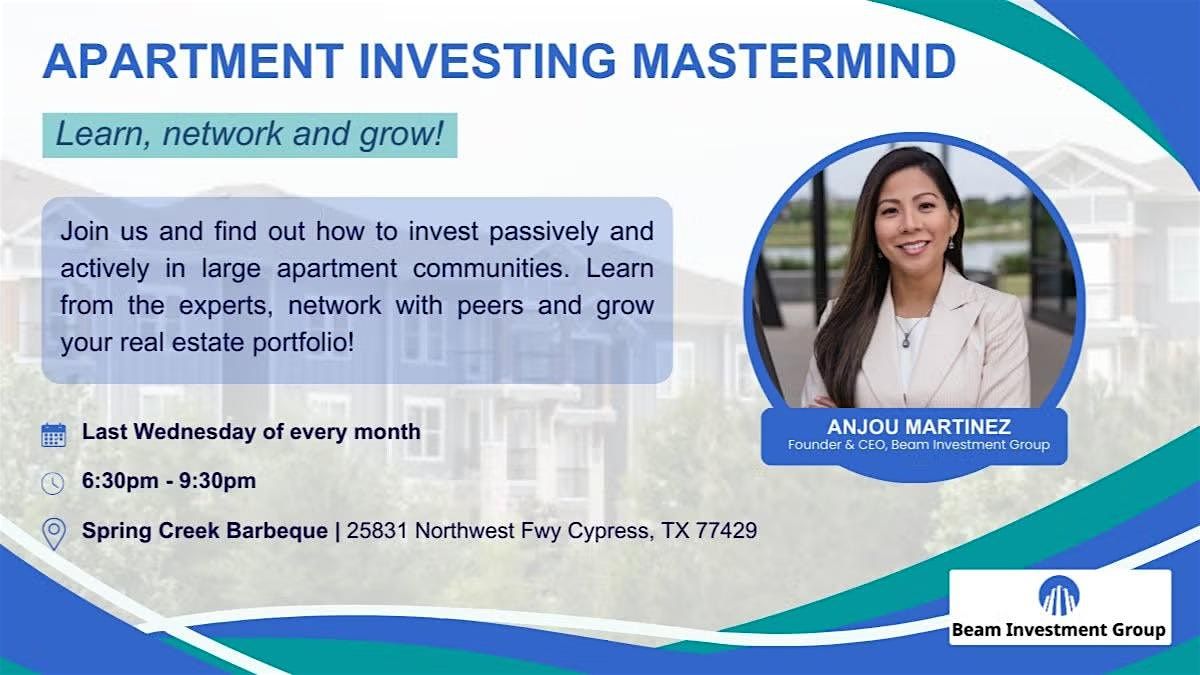 APARTMENT INVESTING MASTERMIND

Learn, network and grow!

Join us and find out how to invest passively and actively in large apartment communities. Learn from the experts, network with peers and grow your real estate portfolio!

ANJOU MARTINEZ
Founder & CEO, Beam Investment Group

Last Wednesday of every month

6:30pm - 9:30pm

Spring Creek Barbeque | 25831 Northwest Fwy Cypress, TX 77429

Beam Investment Group